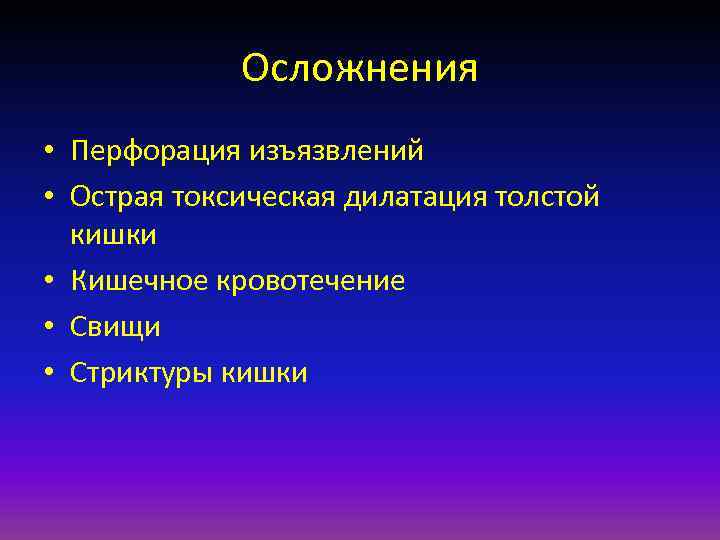 Осложнения

• Перфорация изъязвлений
• Острая токсическая дилатация толстой кишки
• Кишечное кровотечение
• Свищи
• Стриктуры кишки